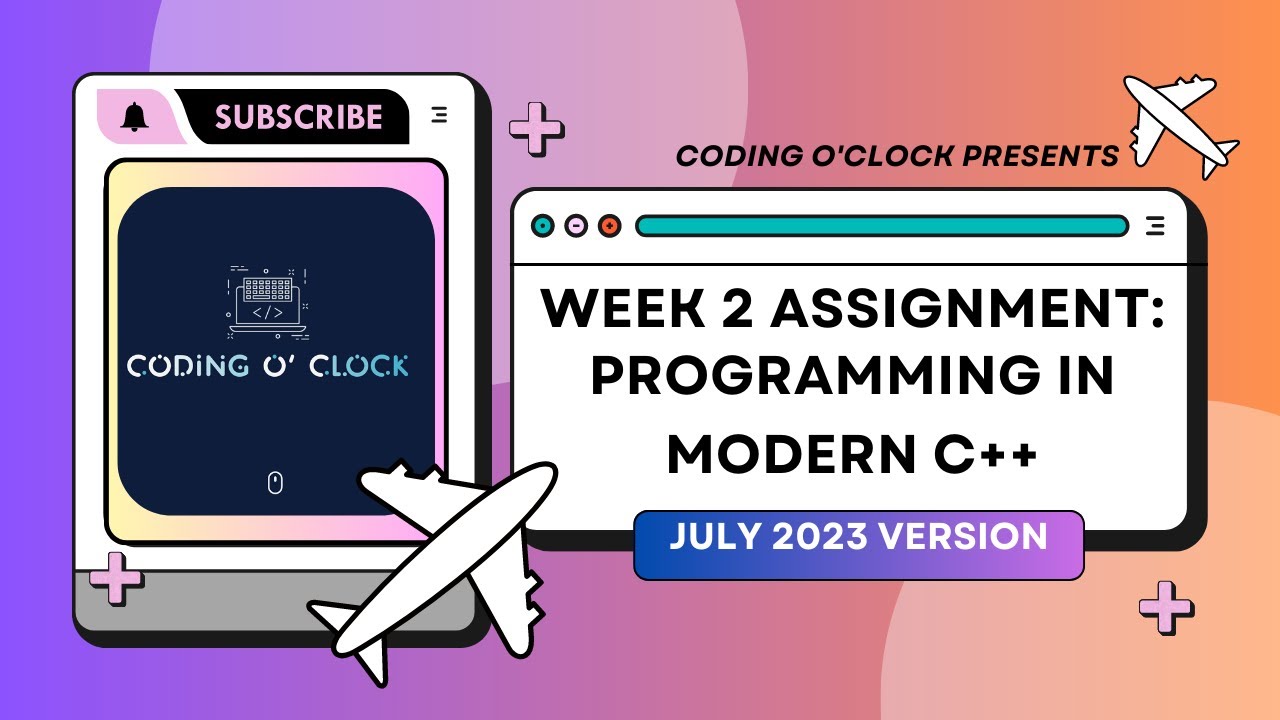 SUBSCRIBE

</>

CODING O' CLOCK

CODING O'CLOCK PRESENTS

WEEK 2 ASSIGNMENT: PROGRAMMING IN MODERN C++

JULY 2023 VERSION